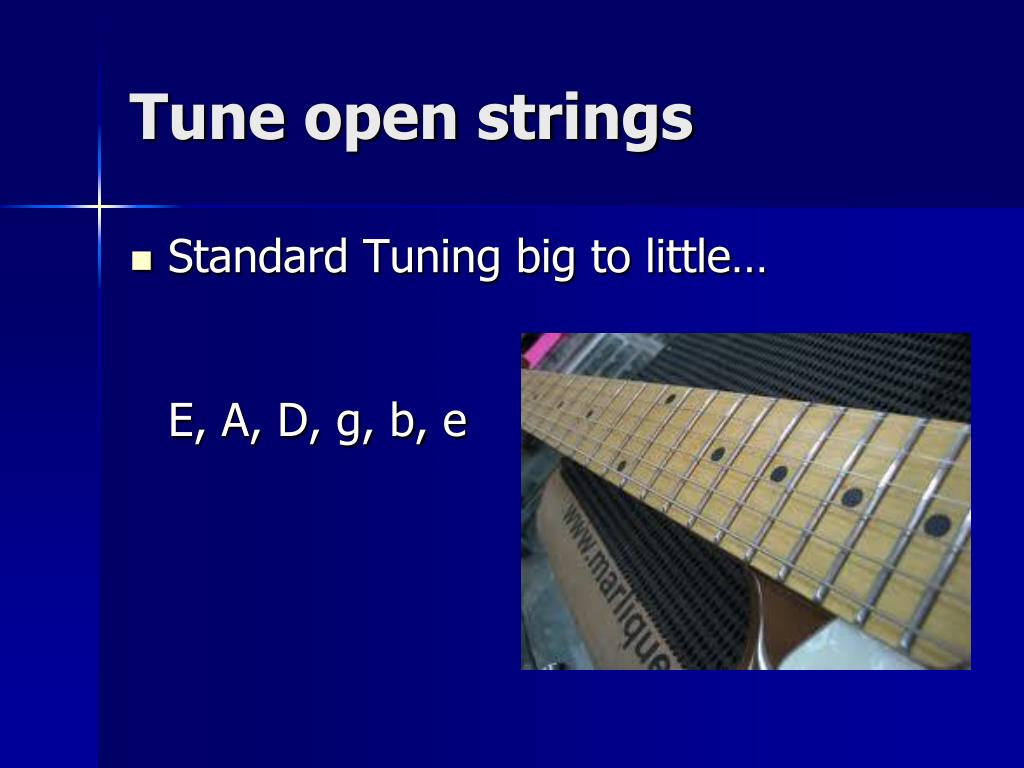 Tune open strings

Standard Tuning big to little…

E, A, D, g, b, e

www.marlique